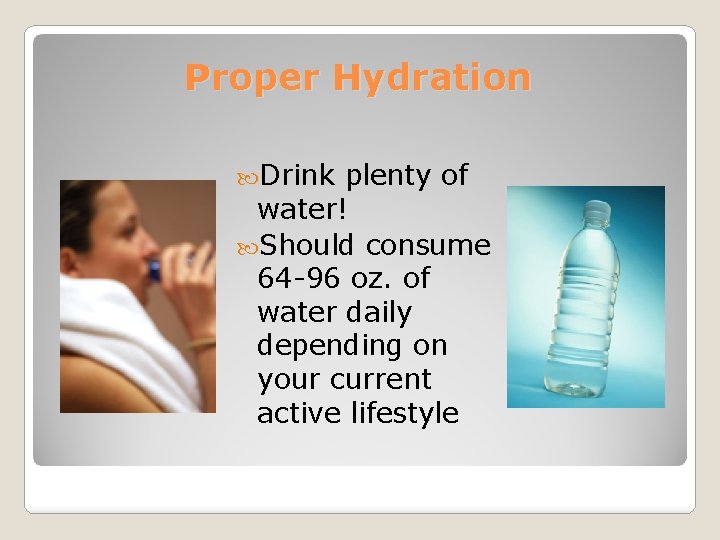 Proper Hydration

Drink plenty of water!

Should consume 64-96 oz. of water daily depending on your current active lifestyle